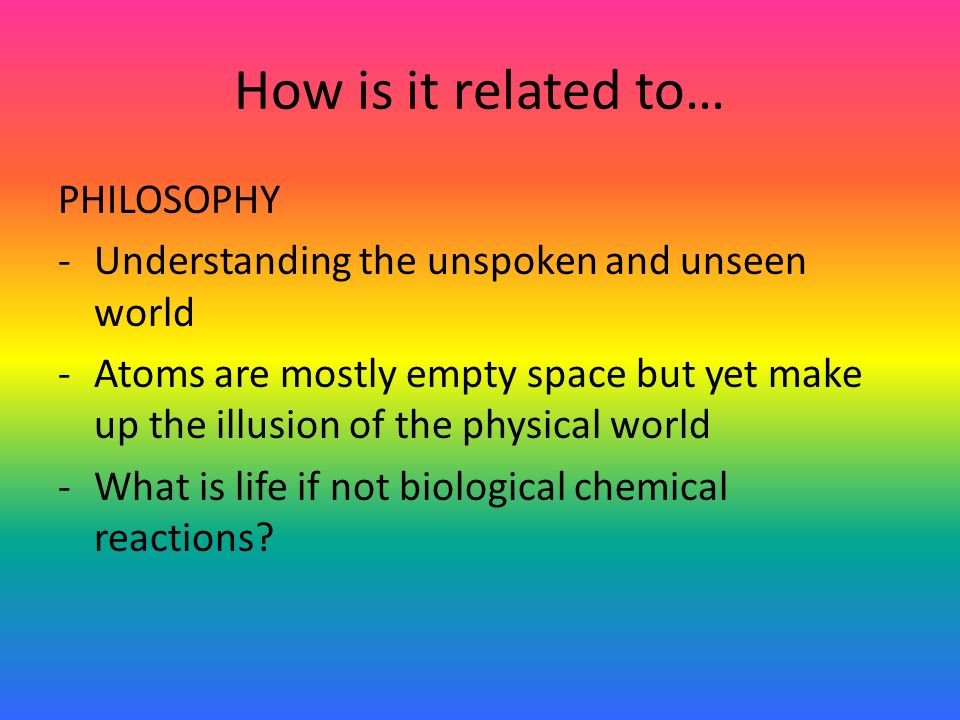 How is it related to…

PHILOSOPHY

- Understanding the unspoken and unseen world
- Atoms are mostly empty space but yet make up the illusion of the physical world
- What is life if not biological chemical reactions?